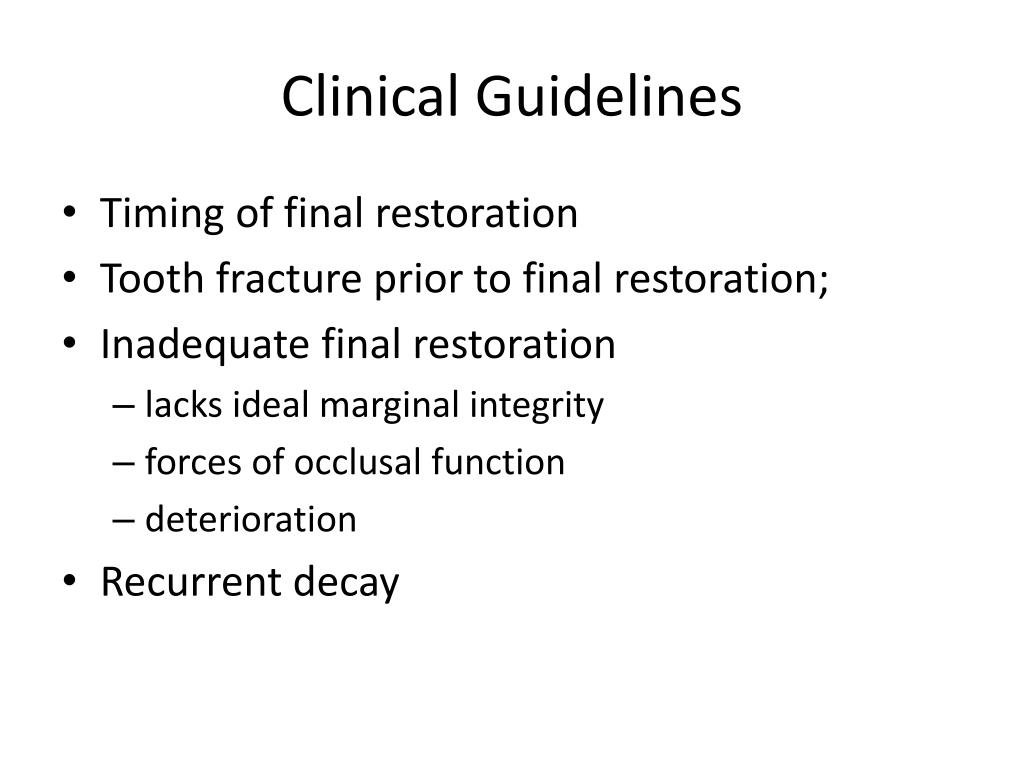 Clinical Guidelines

• Timing of final restoration
• Tooth fracture prior to final restoration;
• Inadequate final restoration
– lacks ideal marginal integrity
– forces of occlusal function
– deterioration
• Recurrent decay